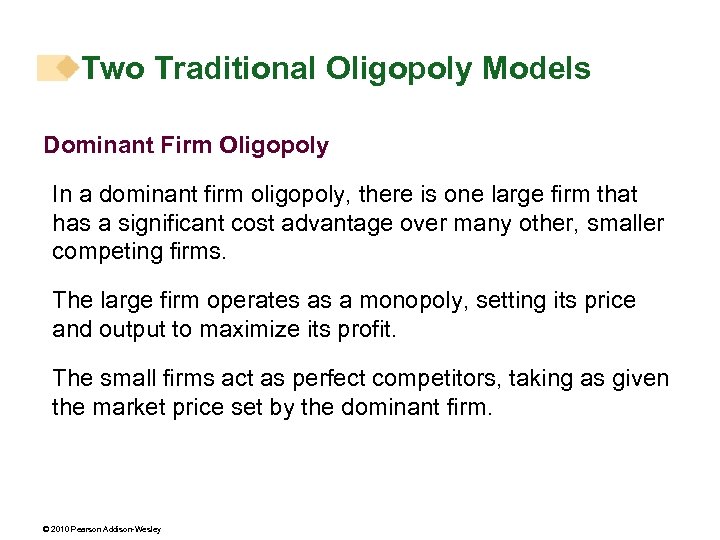 Two Traditional Oligopoly Models

Dominant Firm Oligopoly

In a dominant firm oligopoly, there is one large firm that has a significant cost advantage over many other, smaller competing firms.

The large firm operates as a monopoly, setting its price and output to maximize its profit.

The small firms act as perfect competitors, taking as given the market price set by the dominant firm.

© 2010 Pearson Addison-Wesley